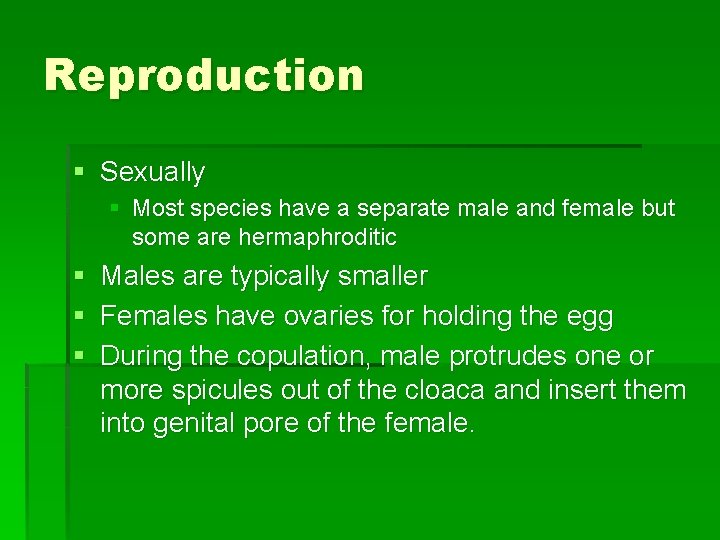 Reproduction

- Sexually
  - Most species have a separate male and female but some are hermaphroditic
- Males are typically smaller
- Females have ovaries for holding the egg
- During the copulation, male protrudes one or more spicules out of the cloaca and insert them into genital pore of the female.